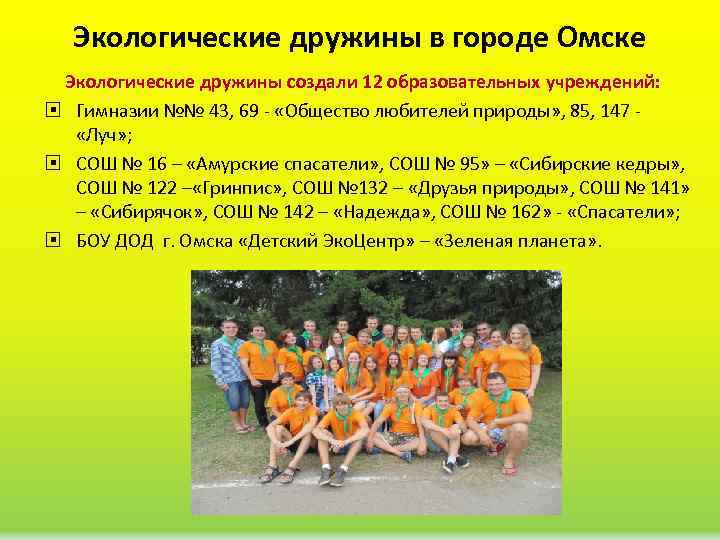 Экологические дружины в городе Омске

Экологические дружины создали 12 образовательных учреждений:

Гимназии №№ 43, 69 - «Общество любителей природы», 85, 147 - «Луч»;

СОШ № 16 – «Амурские спасатели», СОШ № 95» – «Сибирские кедры», СОШ № 122 –«Гринпис», СОШ №132 – «Друзья природы», СОШ № 141» – «Сибирячок», СОШ № 142 – «Надежда», СОШ № 162» - «Спасатели»;

БОУ ДОД г. Омска «Детский ЭкоЦентр» – «Зеленая планета».